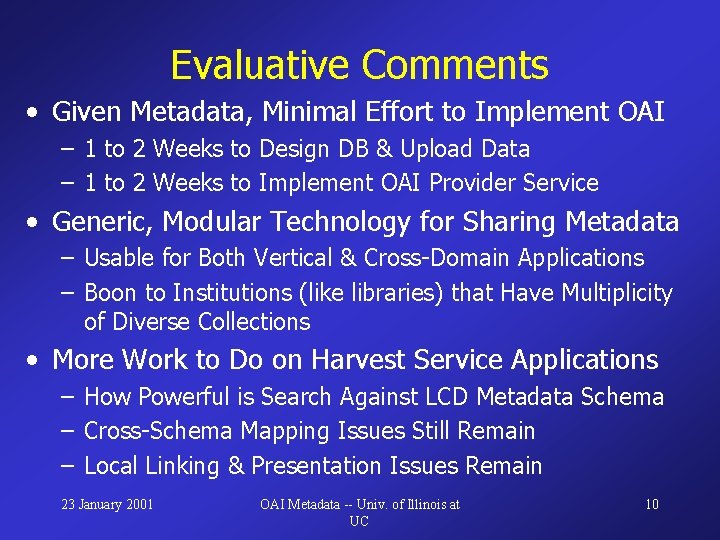 Evaluative Comments

• Given Metadata, Minimal Effort to Implement OAI
– 1 to 2 Weeks to Design DB & Upload Data
– 1 to 2 Weeks to Implement OAI Provider Service

• Generic, Modular Technology for Sharing Metadata
– Usable for Both Vertical & Cross-Domain Applications
– Boon to Institutions (like libraries) that Have Multiplicity of Diverse Collections

• More Work to Do on Harvest Service Applications
– How Powerful is Search Against LCD Metadata Schema
– Cross-Schema Mapping Issues Still Remain
– Local Linking & Presentation Issues Remain

23 January 2001

OAI Metadata -- Univ. of Illinois at UC

10